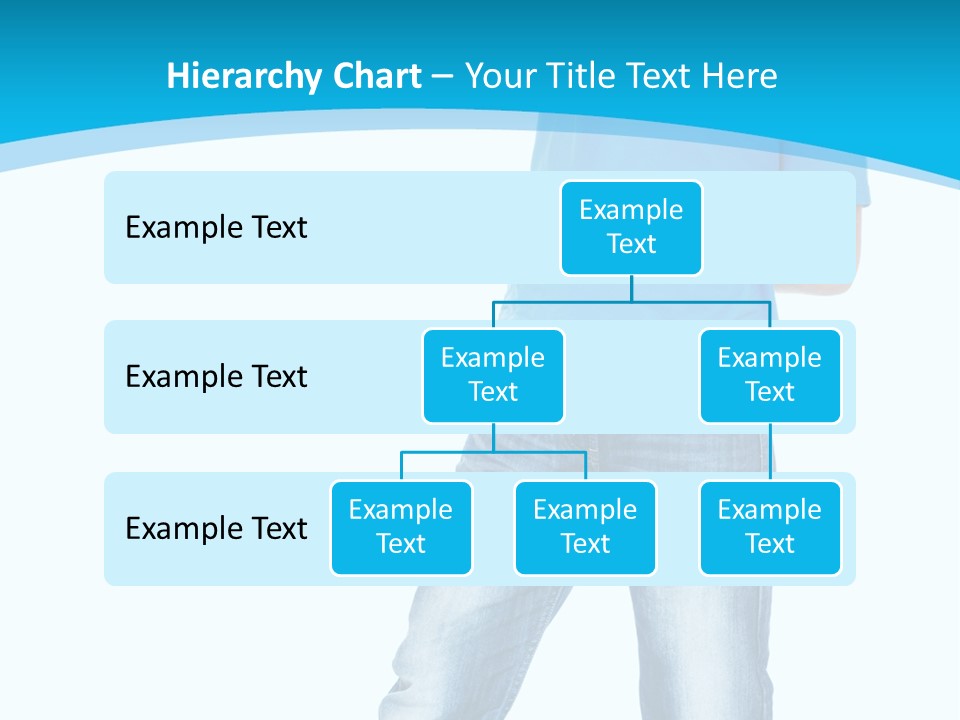 Hierarchy Chart – Your Title Text Here

Example Text

Example Text

Example Text

Example Text

Example Text

Example Text

Example Text

Example Text

Example Text